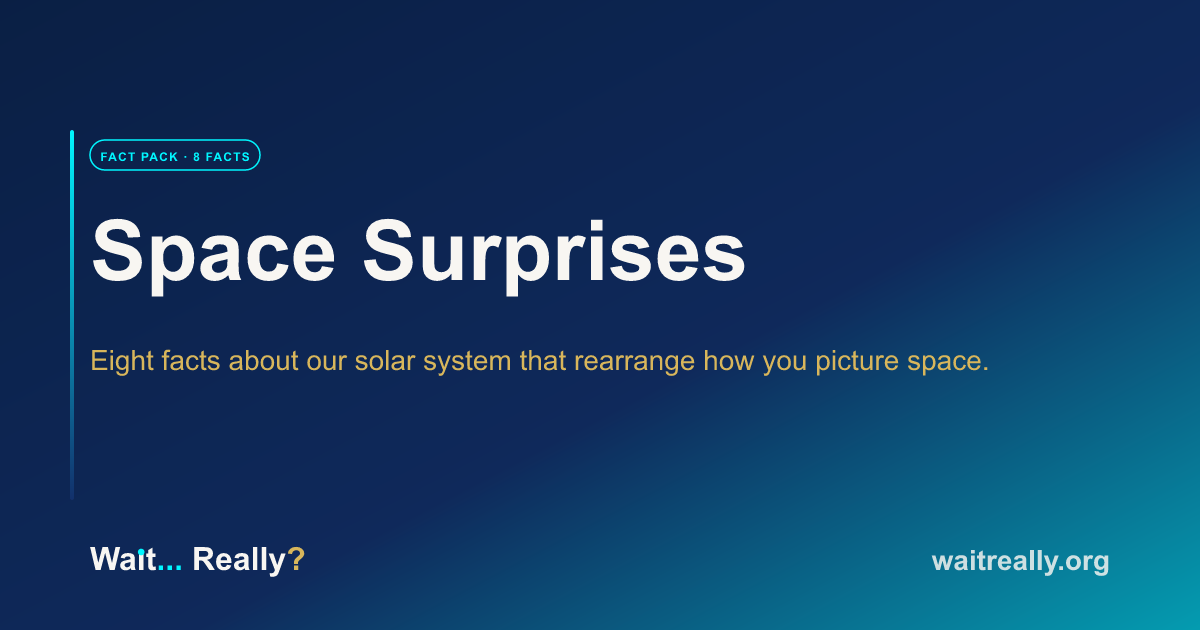 FACT PACK · 8 FACTS

Space Surprises

Eight facts about our solar system that rearrange how you picture space.

Wait... Really?

waitreally.org